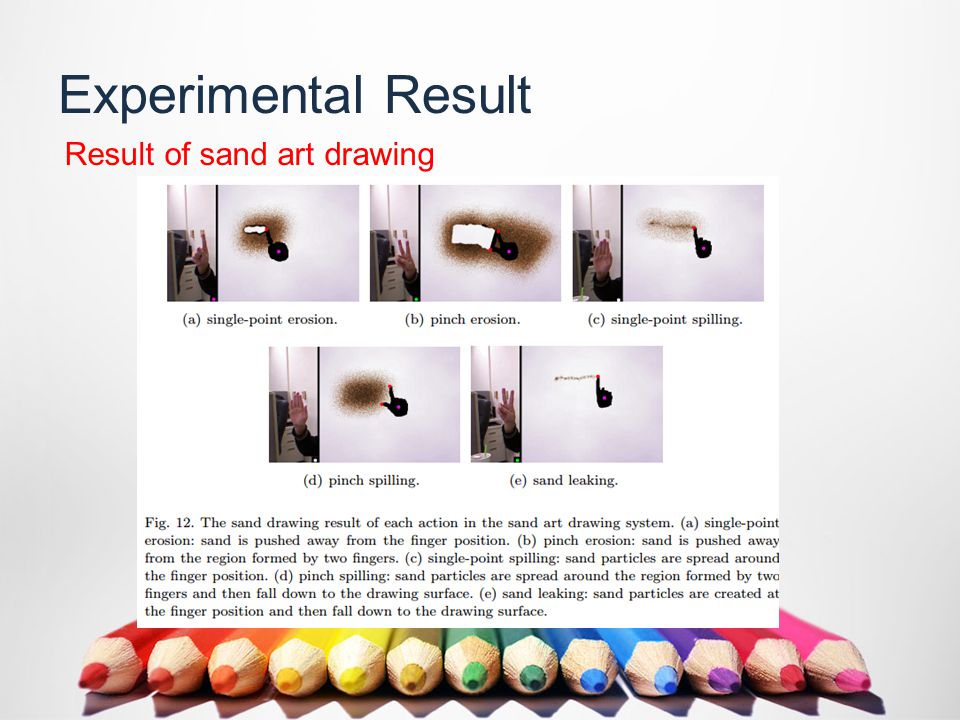 Experimental Result

Result of sand art drawing

(a) single-point erosion.

(b) pinch erosion.

(c) single-point spilling.

(d) pinch spilling.

(e) sand leaking.

Fig. 12. The sand drawing result of each action in the sand art drawing system. (a) single-point erosion: sand is pushed away from the finger position. (b) pinch erosion: sand is pushed away from the region formed by two fingers. (c) single-point spilling: sand particles are spread around the finger position. (d) pinch spilling: sand particles are spread around the region formed by two fingers and then fall down to the drawing surface. (e) sand leaking: sand particles are created at the finger position and then fall down to the drawing surface.